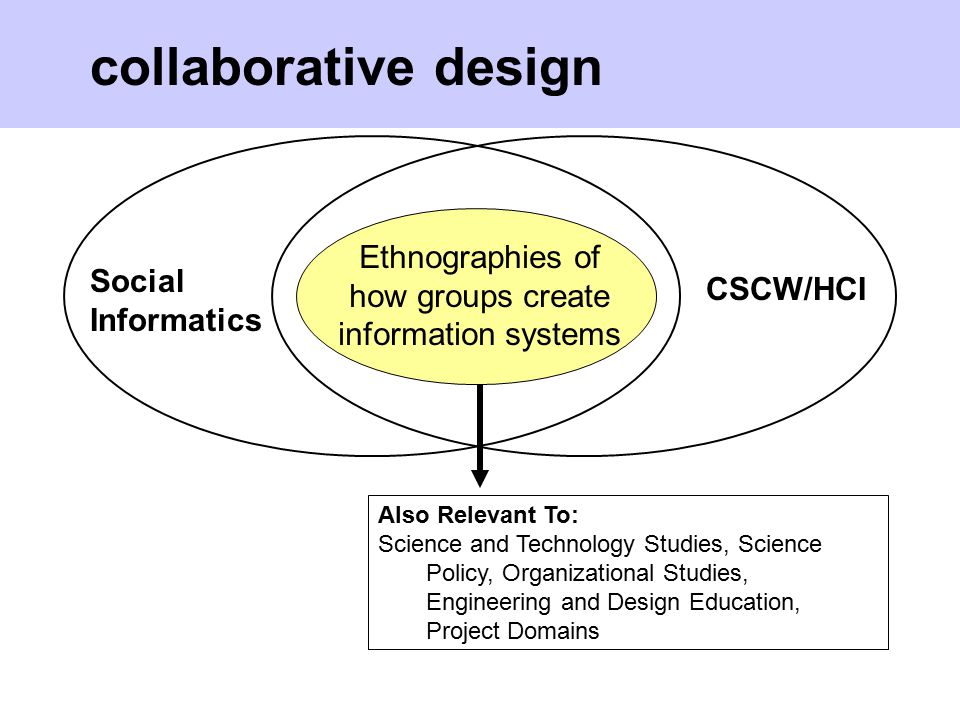 collaborative design

Social Informatics

Ethnographies of how groups create information systems

CSCW/HCI

Also Relevant To:
Science and Technology Studies, Science Policy, Organizational Studies, Engineering and Design Education, Project Domains